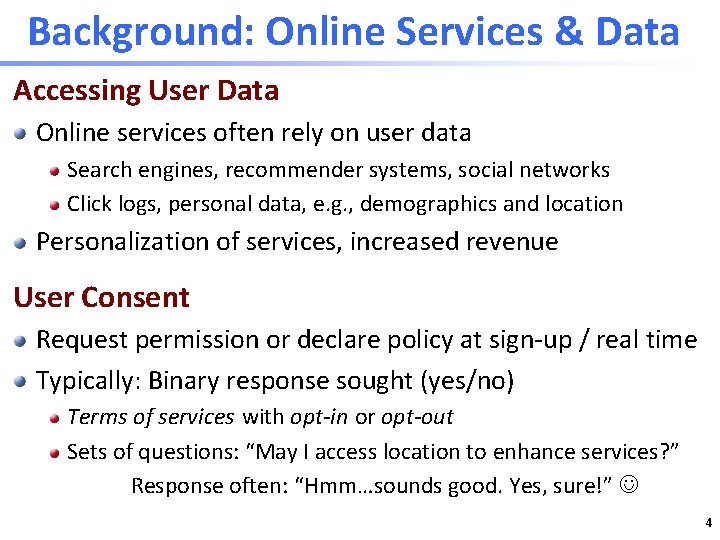 Background: Online Services & Data

Accessing User Data

Online services often rely on user data

Search engines, recommender systems, social networks

Click logs, personal data, e.g., demographics and location

Personalization of services, increased revenue

User Consent

Request permission or declare policy at sign-up / real time

Typically: Binary response sought (yes/no)

Terms of services with opt-in or opt-out

Sets of questions: “May I access location to enhance services?”

Response often: “Hmm…sounds good. Yes, sure!” ☺

4